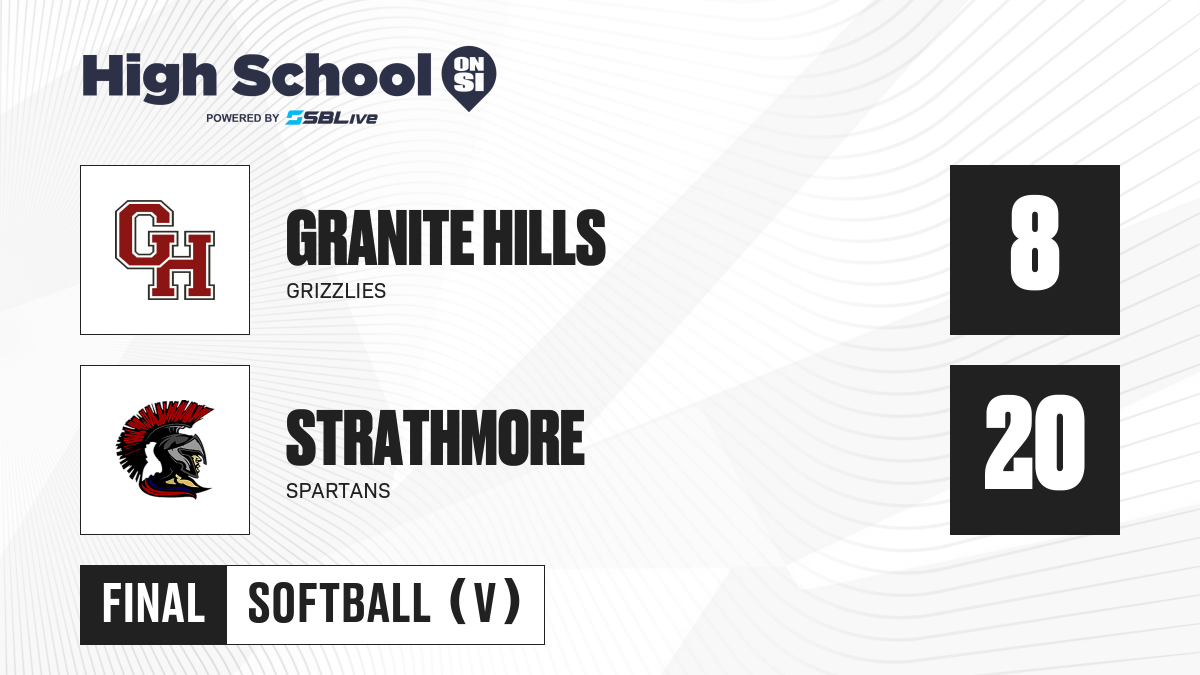 High School ON SI
POWERED BY SBLive

GH

GRANITE HILLS
GRIZZLIES

8

STRATHMORE
SPARTANS

20

FINAL SOFTBALL (V)